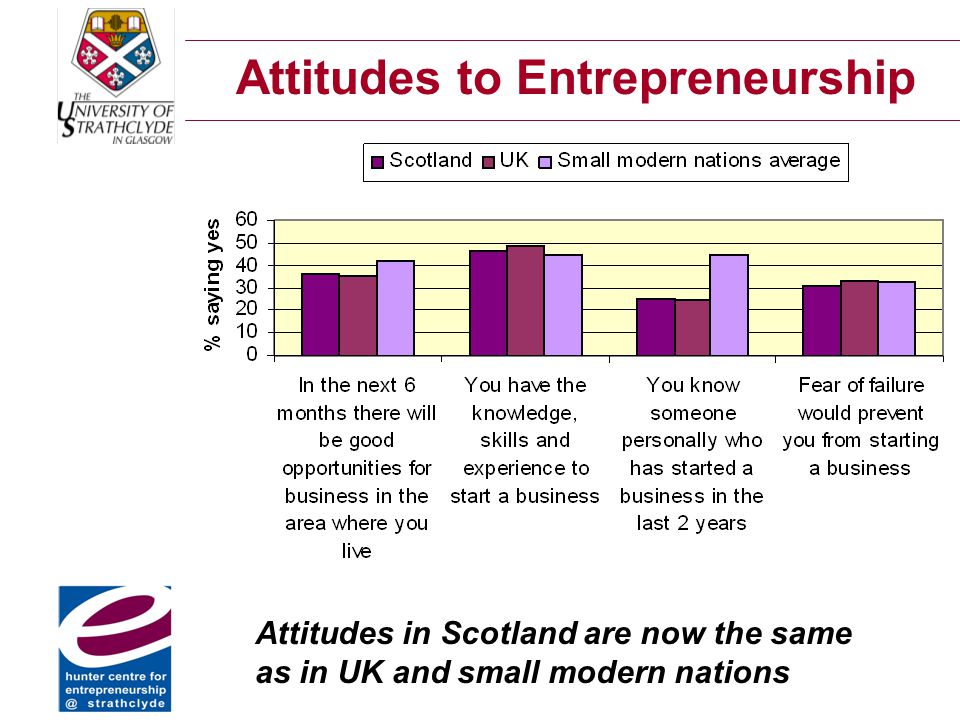 THE UNIVERSITY OF STRATHCLYDE IN GLASGOW

Attitudes to Entrepreneurship

Scotland UK Small modern nations average

% saying yes

60
50
40
30
20
10
0

In the next 6 months there will be good opportunities for business in the area where you live

You have the knowledge, skills and experience to start a business

You know someone personally who has started a business in the last 2 years

Fear of failure would prevent you from starting a business

hunter centre for entrepreneurship @ strathclyde

Attitudes in Scotland are now the same as in UK and small modern nations